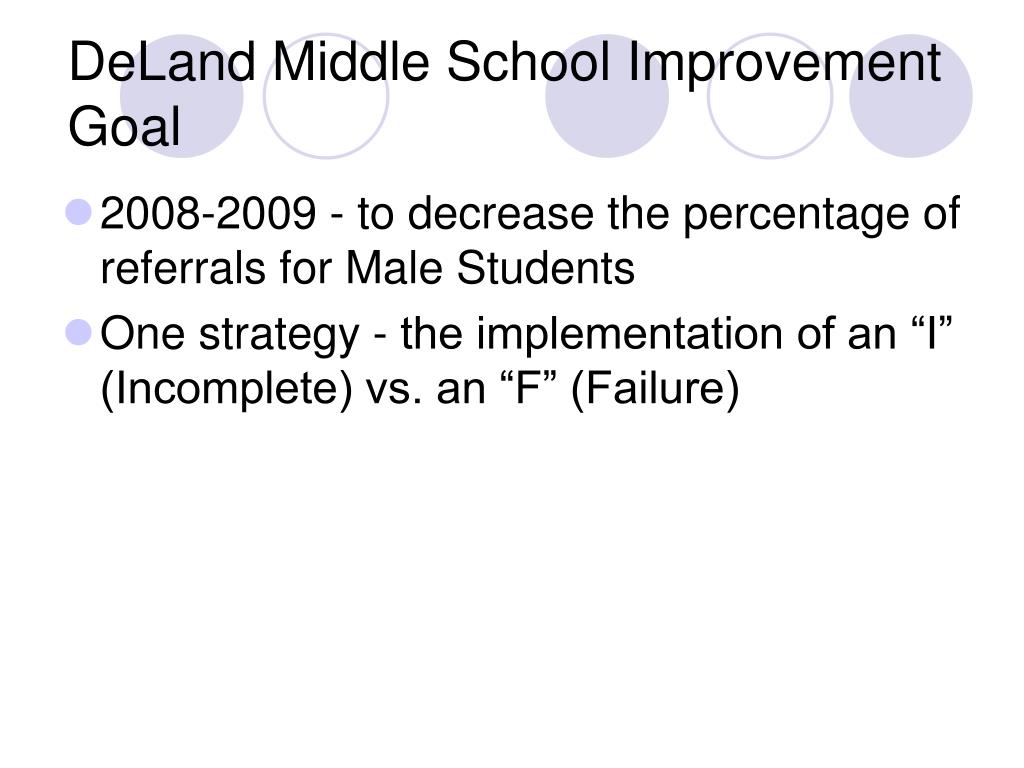 DeLand Middle School Improvement Goal

2008-2009 - to decrease the percentage of referrals for Male Students

One strategy - the implementation of an “I” (Incomplete) vs. an “F” (Failure)